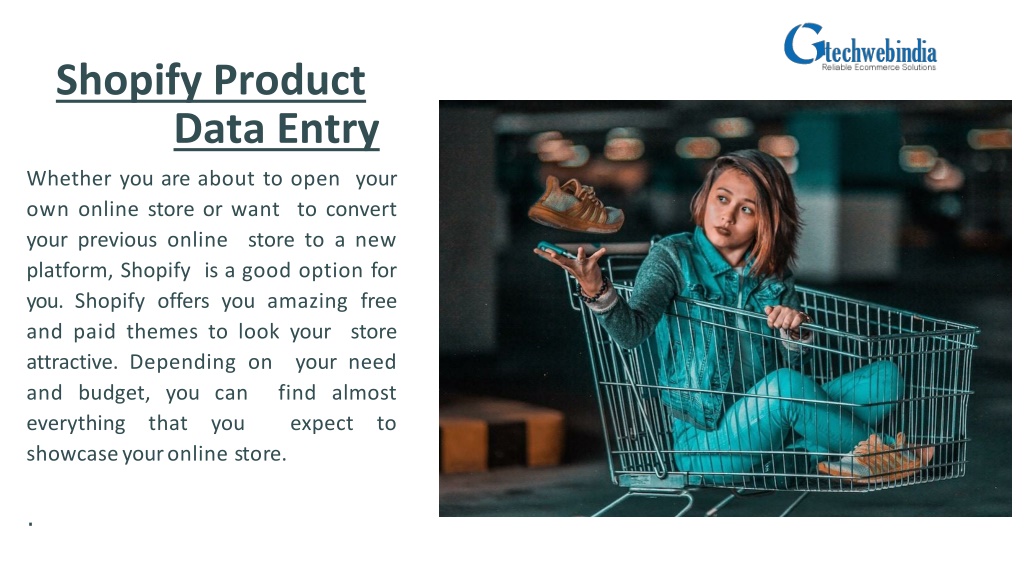 Gtechwebindia
Reliable Ecommerce Solutions

Shopify Product Data Entry

Whether you are about to open your own online store or want to convert your previous online store to a new platform, Shopify is a good option for you. Shopify offers you amazing free and paid themes to look your store attractive. Depending on your need and budget, you can find almost everything that you expect to showcase your online store.

.